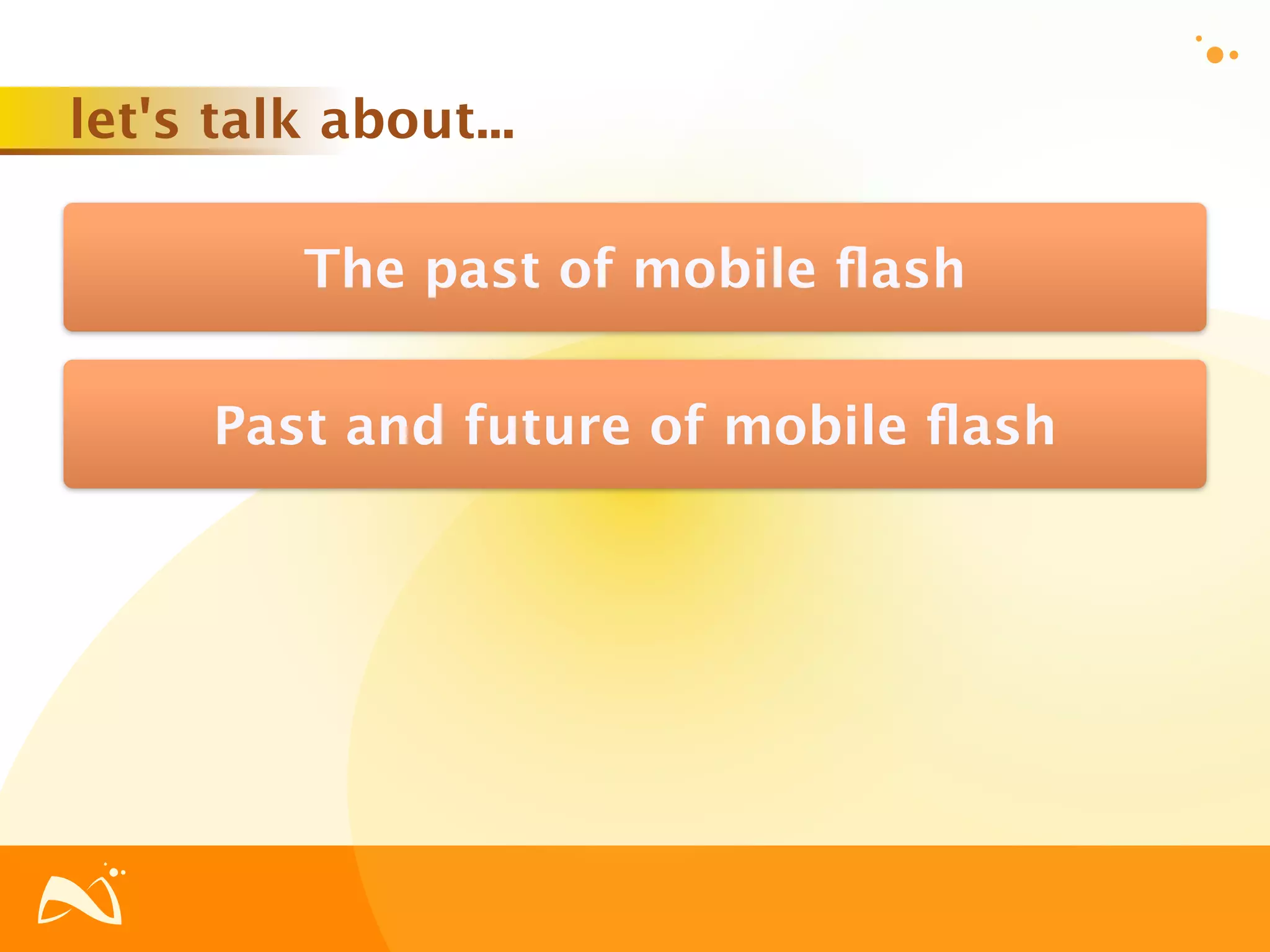 let's talk about...

The past of mobile flash

Past and future of mobile flash